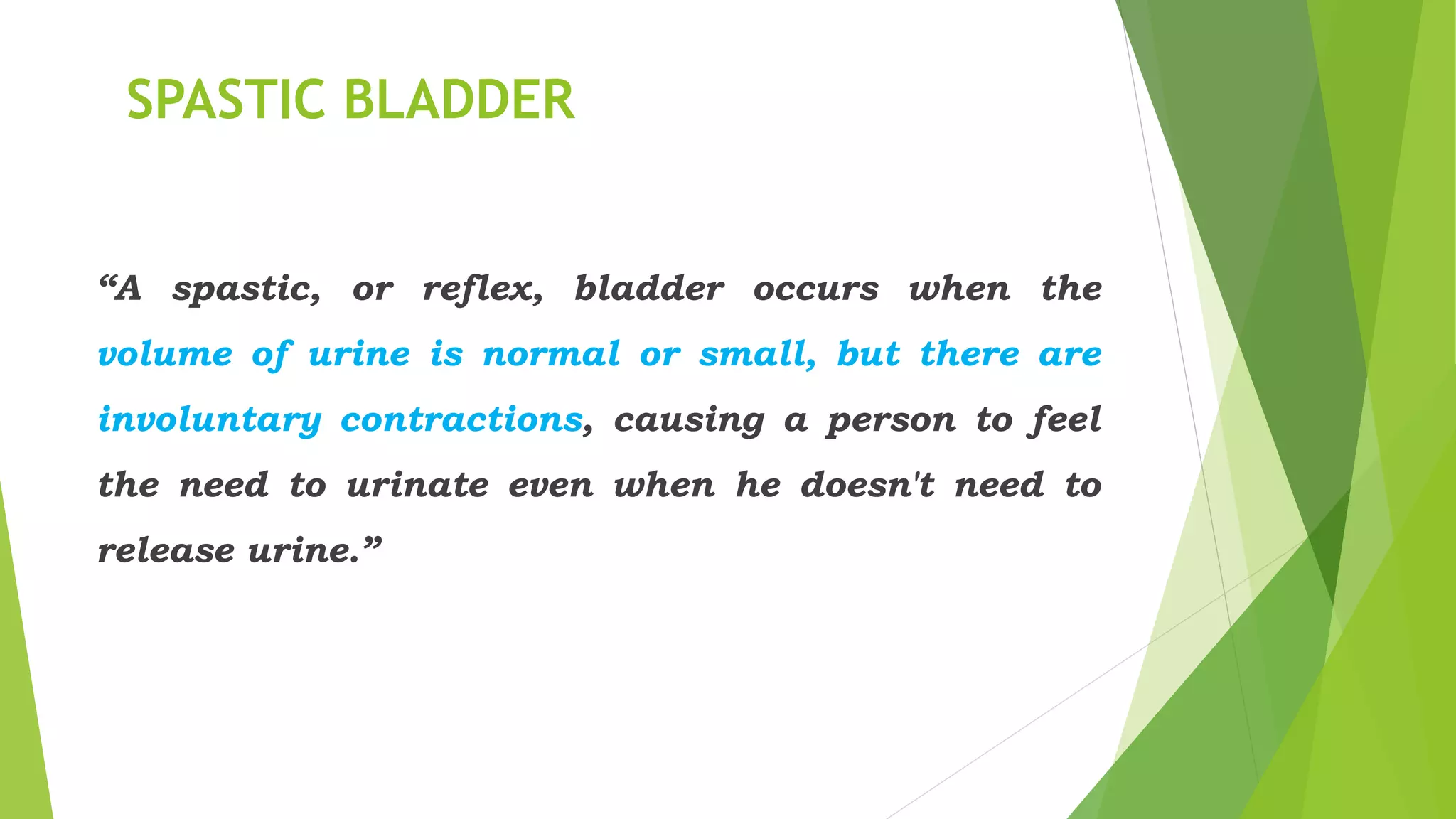 SPASTIC BLADDER

“A spastic, or reflex, bladder occurs when the volume of urine is normal or small, but there are involuntary contractions, causing a person to feel the need to urinate even when he doesn't need to release urine.”